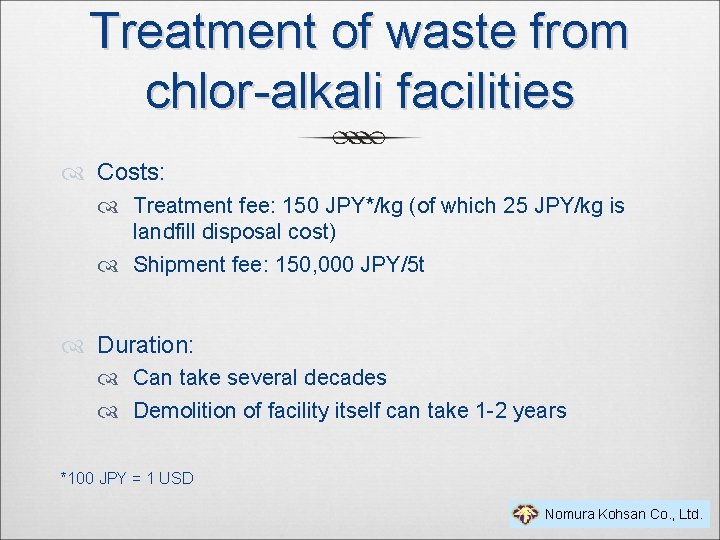 Treatment of waste from chlor-alkali facilities

Costs:

Treatment fee: 150 JPY*/kg (of which 25 JPY/kg is landfill disposal cost)

Shipment fee: 150,000 JPY/5t

Duration:

Can take several decades

Demolition of facility itself can take 1-2 years

*100 JPY = 1 USD

Nomura Kohsan Co., Ltd.